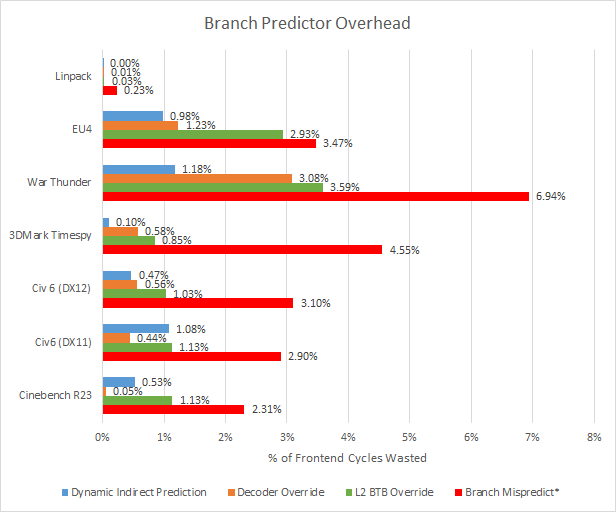 Branch Predictor Overhead

Linpack
0.00%
0.01%
0.03%
0.23%

EU4
0.98%
1.23%
2.93%
3.47%

War Thunder
1.18%
3.08%
3.59%
6.94%

3DMark Timespy
0.10%
0.58%
0.85%
4.55%

Civ 6 (DX12)
0.47%
0.56%
1.03%
3.10%

Civ6 (DX11)
1.08%
0.44%
1.13%
2.90%

Cinebench R23
0.53%
0.05%
1.13%
2.31%

0% 1% 2% 3% 4% 5% 6% 7% 8%

% of Frontend Cycles Wasted

Dynamic Indirect Prediction
Decoder Override
L2 BTB Override
Branch Mispredict*